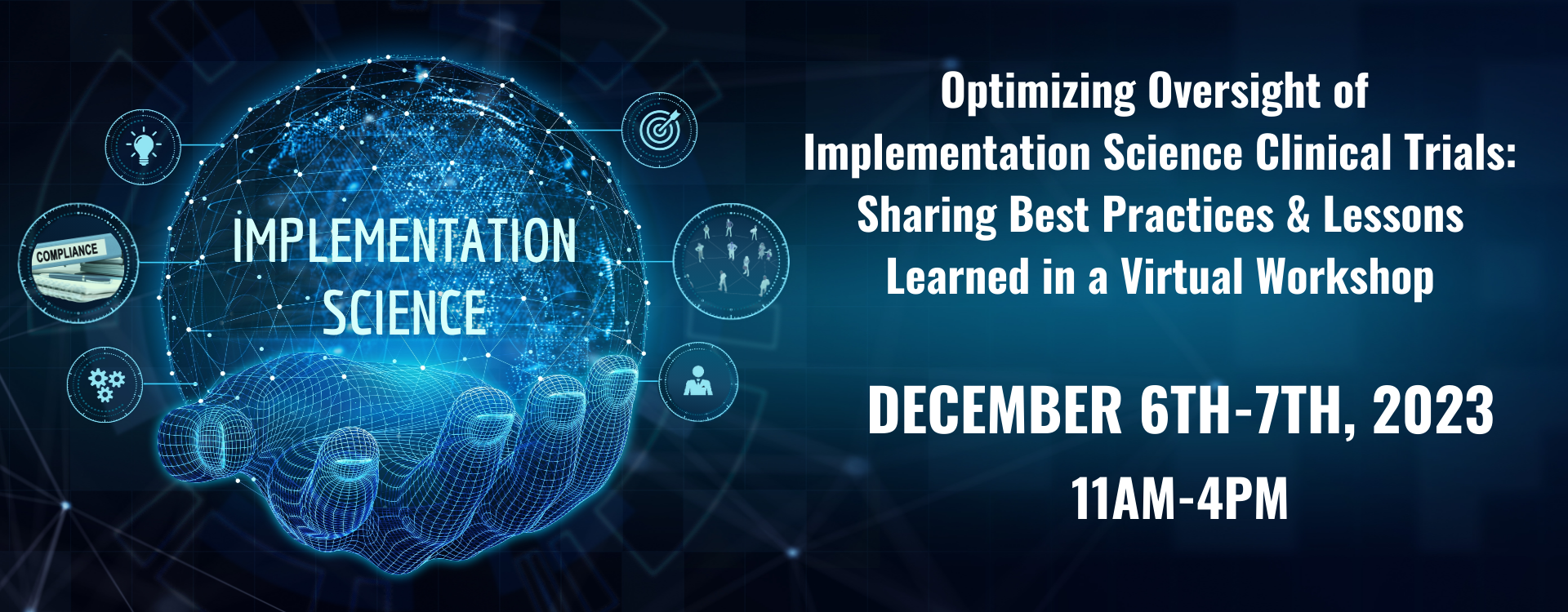 COMPLIANCE

IMPLEMENTATION SCIENCE

Optimizing Oversight of Implementation Science Clinical Trials: Sharing Best Practices & Lessons Learned in a Virtual Workshop

DECEMBER 6TH-7TH, 2023

11AM-4PM